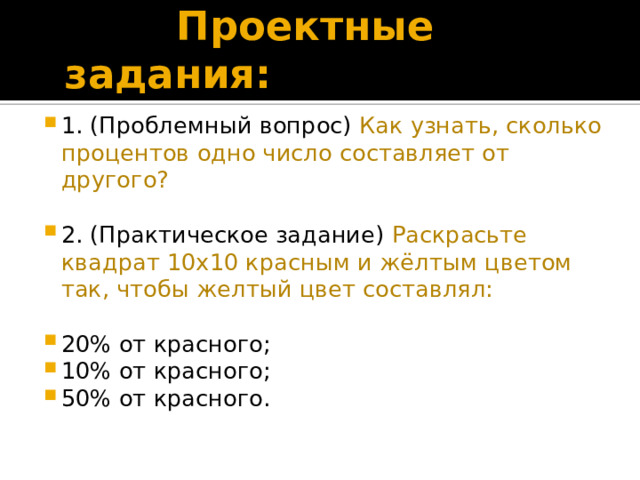 Проектные задания:

1. (Проблемный вопрос) Как узнать, сколько процентов одно число составляет от другого?

2. (Практическое задание) Раскрасьте квадрат 10х10 красным и жёлтым цветом так, чтобы желтый цвет составлял:

20% от красного;
10% от красного;
50% от красного.